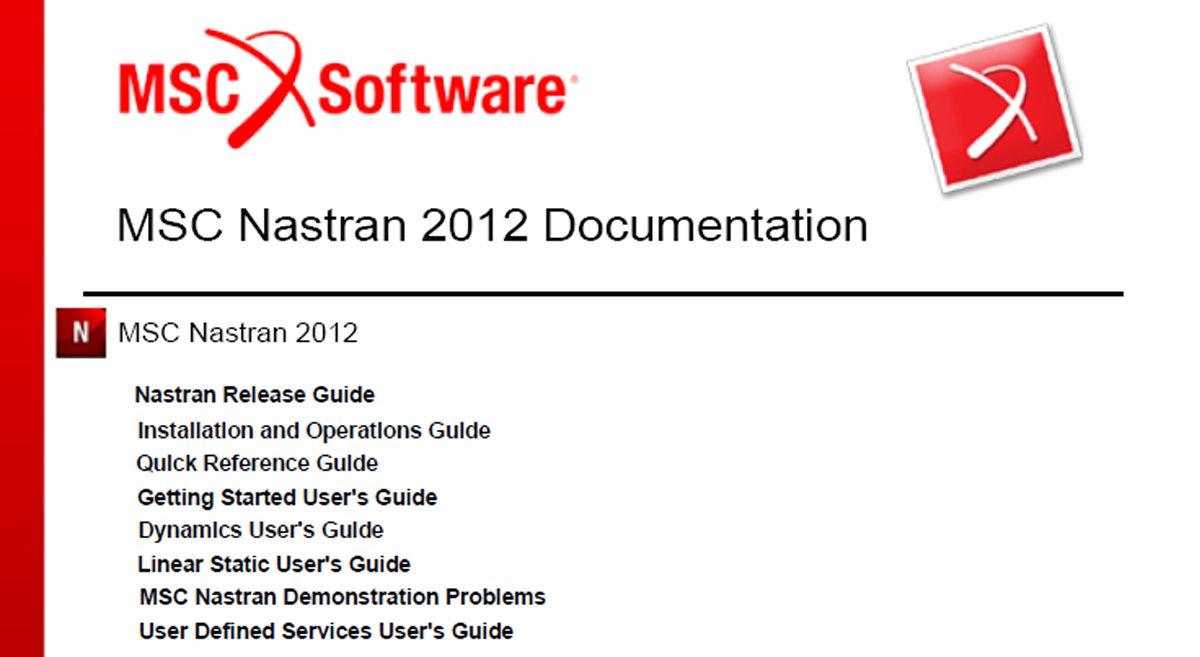 MSC Software

MSC Nastran 2012 Documentation

N MSC Nastran 2012

Nastran Release Guide
Installation and Operations Guide
Quick Reference Guide
Getting Started User's Guide
Dynamics User's Guide
Linear Static User's Guide
MSC Nastran Demonstration Problems
User Defined Services User's Guide